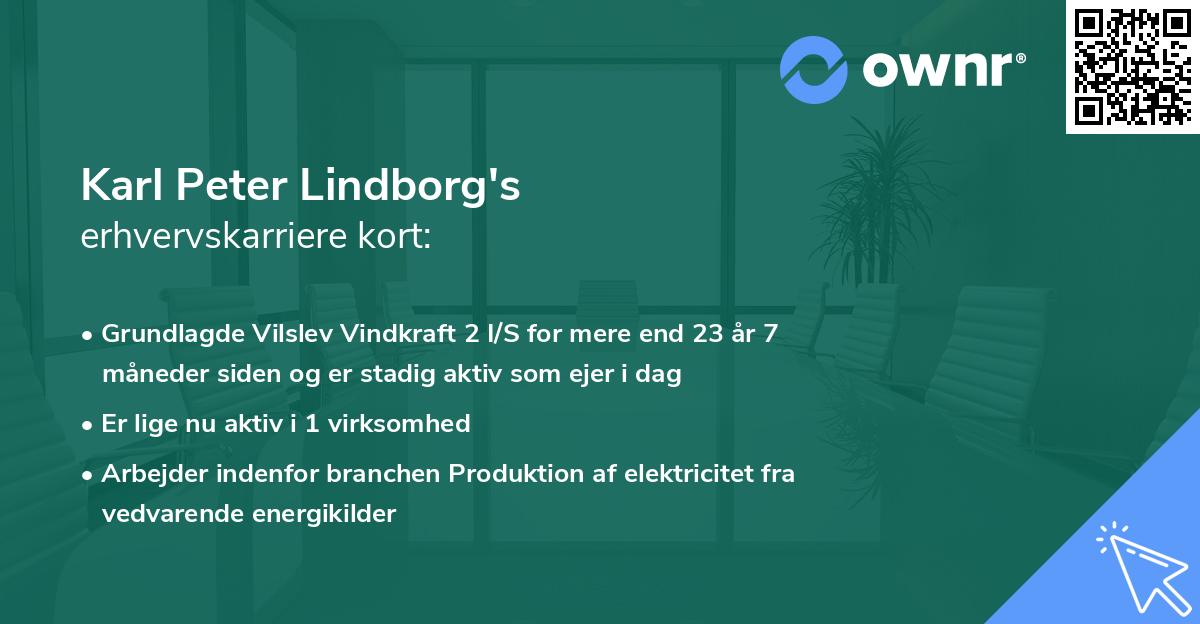 ownr®

Karl Peter Lindborg's
erhvervskarriere kort:

• Grundlagde Vilslev Vindkraft 2 I/S for mere end 23 år 7 måneder siden og er stadig aktiv som ejer i dag
• Er lige nu aktiv i 1 virksomhed
• Arbejder indenfor branchen Produktion af elektricitet fra vedvarende energikilder